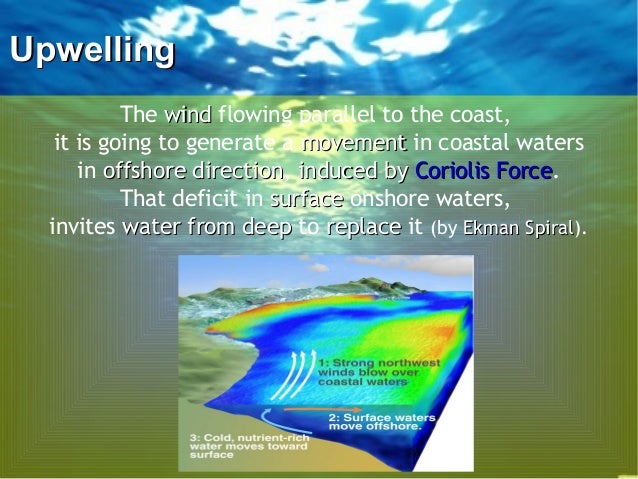 Upwelling

The wind flowing parallel to the coast, it is going to generate a movement in coastal waters in offshore direction induced by Coriolis Force. That deficit in surface onshore waters, invites water from deep to replace it (by Ekman Spiral).

1: Strong northwest winds blow over coastal waters

2: Surface waters move offshore.

3: Cold, nutrient-rich water moves toward surface